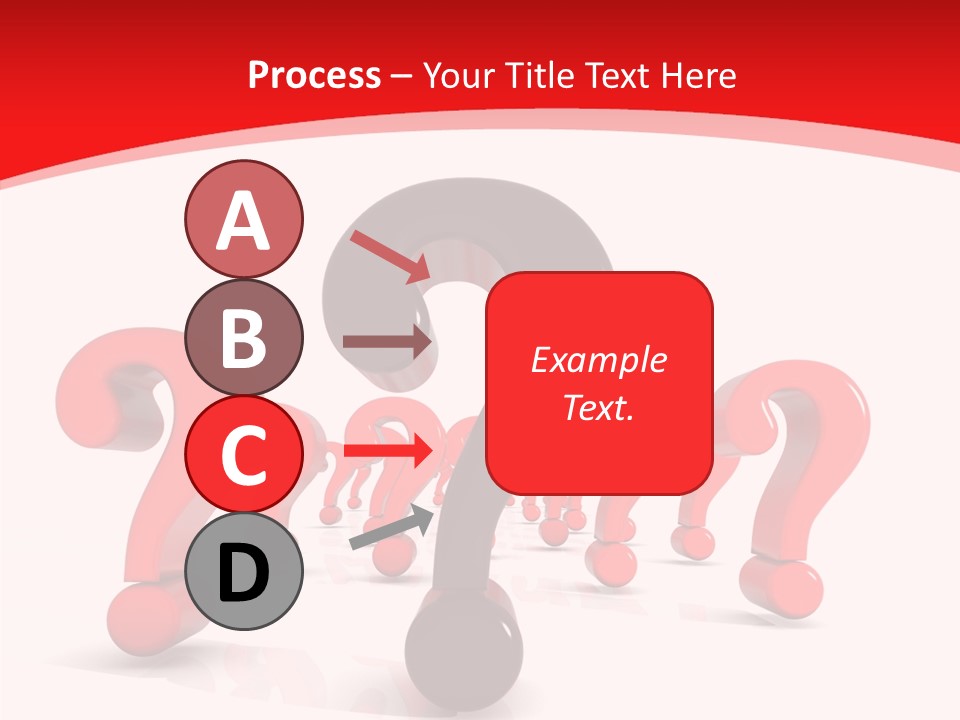 Process – Your Title Text Here

A

B

C

D

Example Text.